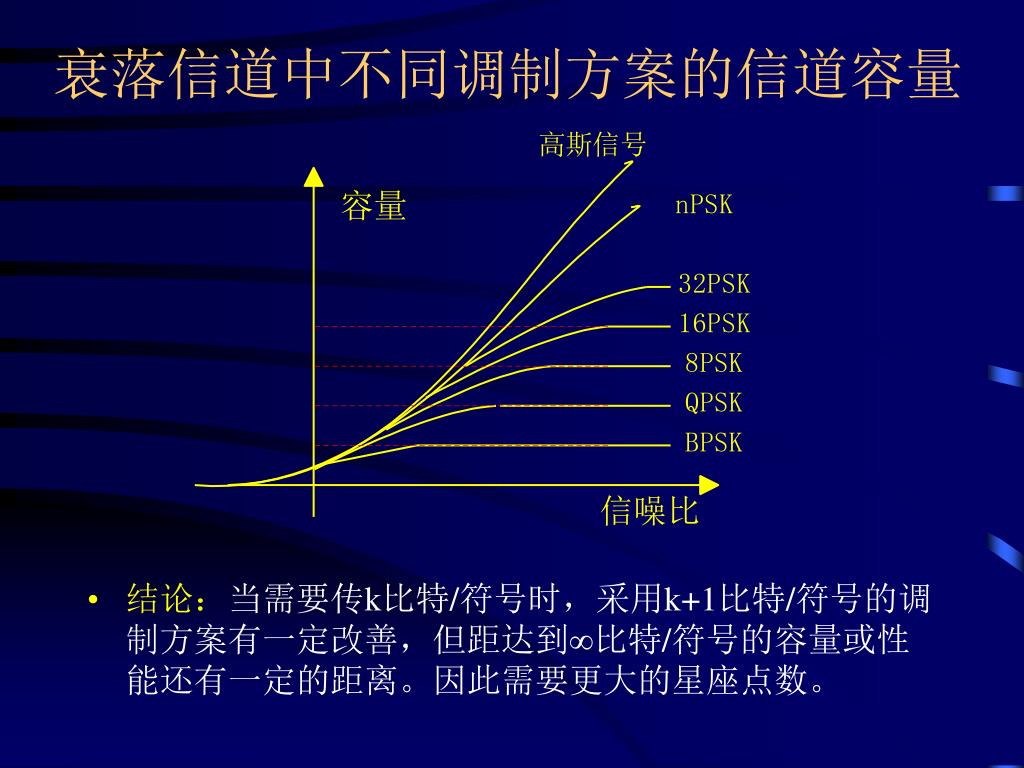 衰落信道中不同调制方案的信道容量

高斯信号
容量
nPSK
32PSK
16PSK
8PSK
QPSK
BPSK
信噪比

• 结论：当需要传k比特/符号时，采用k+1比特/符号的调制方案有一定改善，但距达到∞比特/符号的容量或性能还有一定的距离。因此需要更大的星座点数。